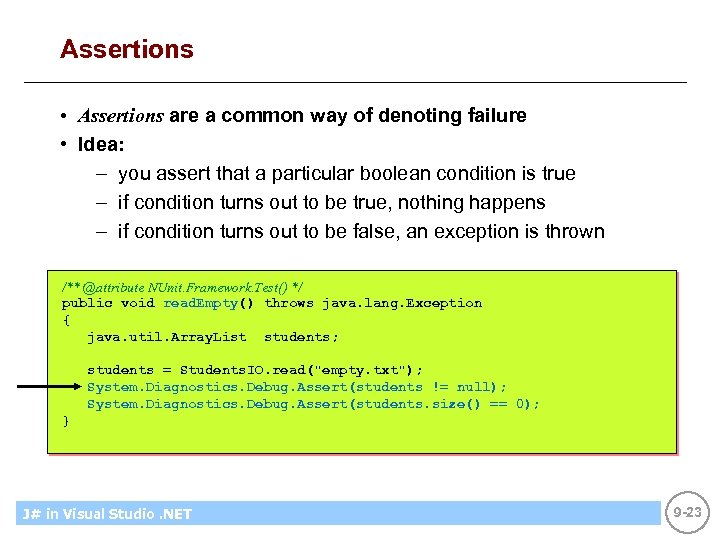 Assertions

• Assertions are a common way of denoting failure
• Idea:
– you assert that a particular boolean condition is true
– if condition turns out to be true, nothing happens
– if condition turns out to be false, an exception is thrown

/** @attribute NUnit.Framework.Test() */
public void readEmpty() throws java.lang.Exception
{
java.util.ArrayList students;

students = StudentsIO.read("empty.txt");
System.Diagnostics.Debug.Assert(students != null);
System.Diagnostics.Debug.Assert(students.size() == 0);
}

J# in Visual Studio .NET

9-23